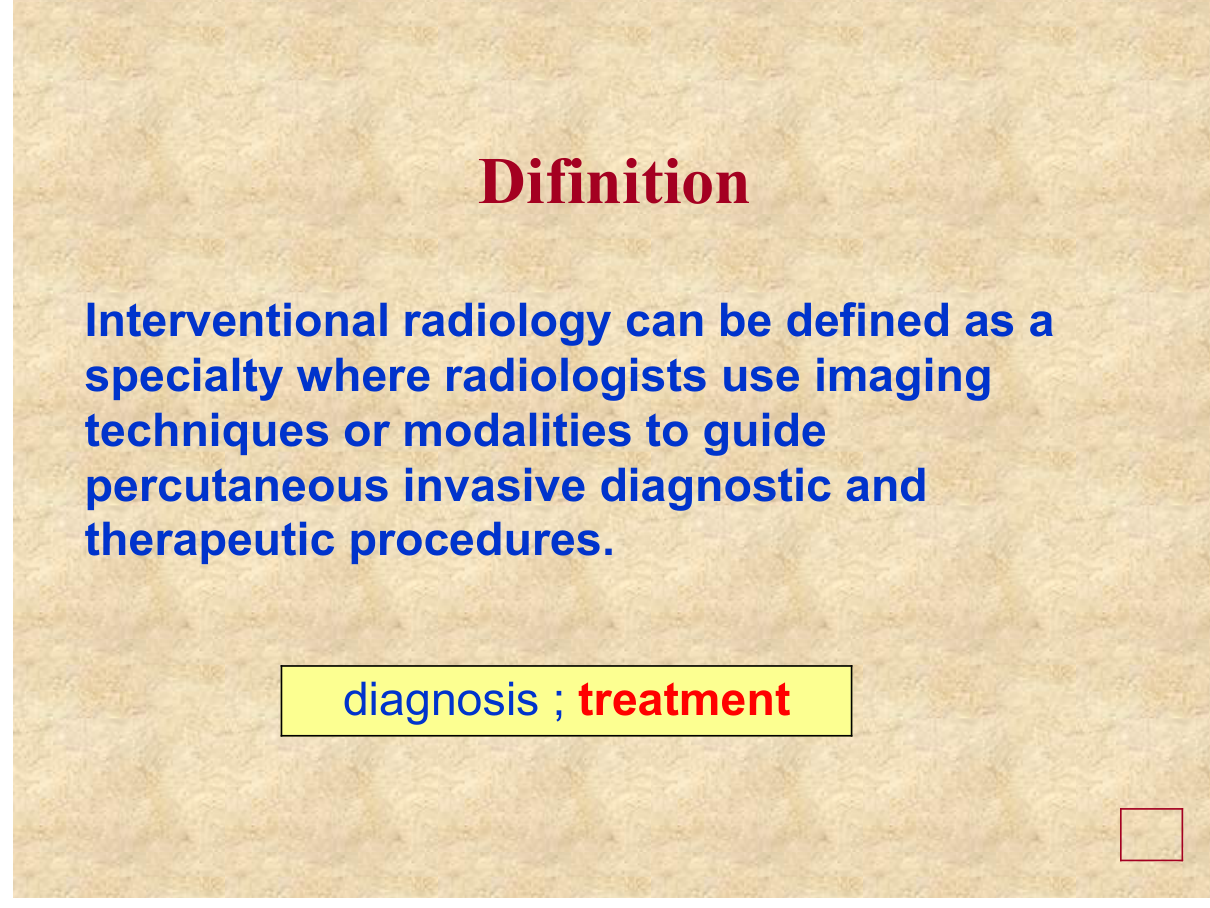 Difinition

Interventional radiology can be defined as a specialty where radiologists use imaging techniques or modalities to guide percutaneous invasive diagnostic and therapeutic procedures.

diagnosis ; treatment